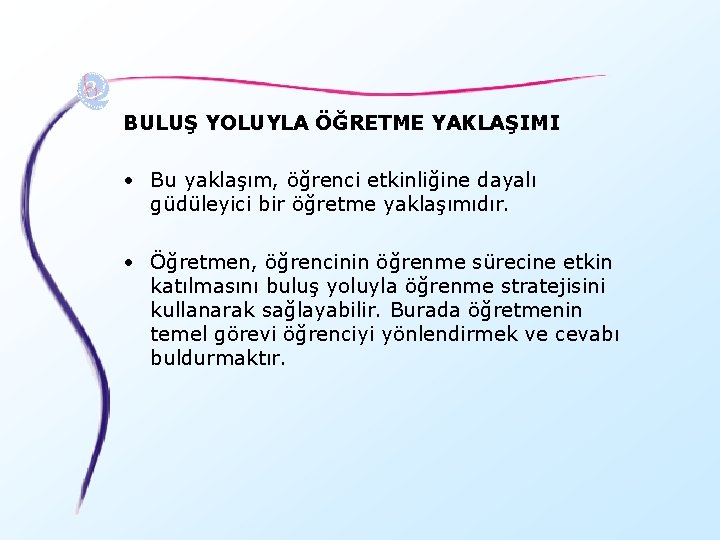 BULUŞ YOLUYLA ÖĞRETME YAKLAŞIMI

• Bu yaklaşım, öğrenci etkinliğine dayalı güdüleyici bir öğretme yaklaşımıdır.

• Öğretmen, öğrencinin öğrenme sürecine etkin katılmasını buluş yoluyla öğrenme stratejisini kullanarak sağlayabilir. Burada öğretmenin temel görevi öğrenciyi yönlendirmek ve cevabı buldurmaktır.